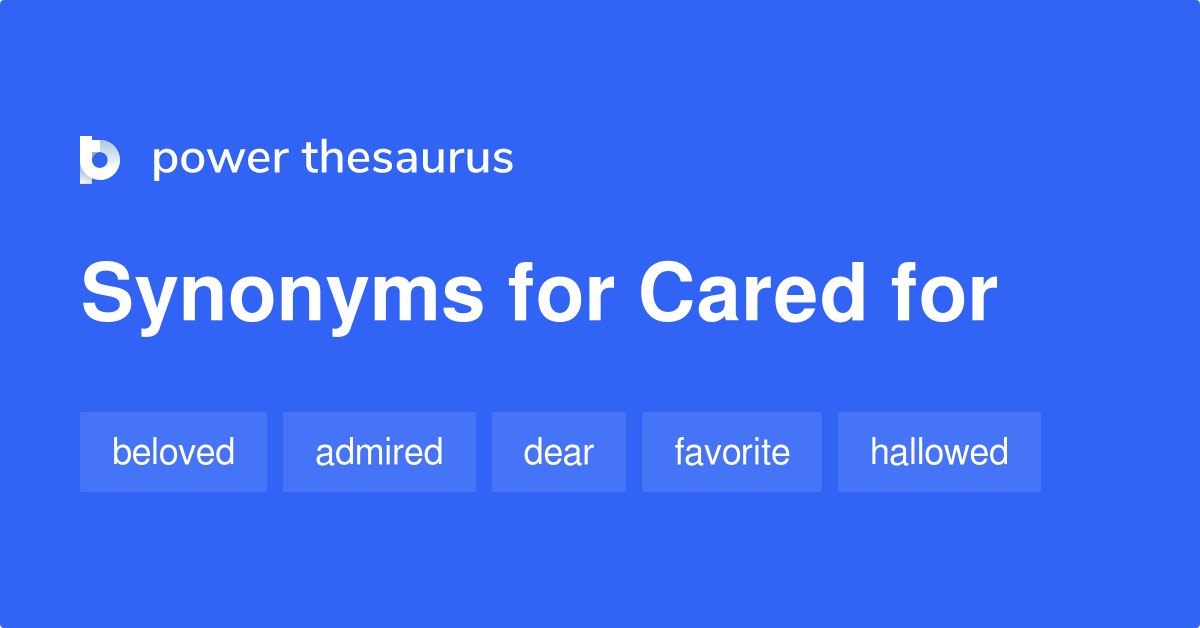 power thesaurus

Synonyms for Cared for

beloved admired dear favorite hallowed